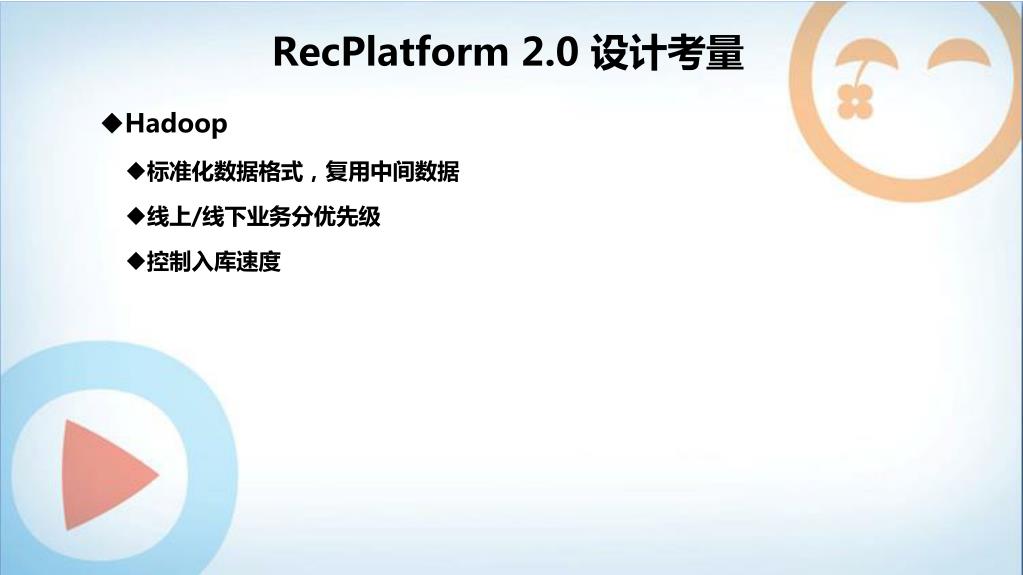 RecPlatform 2.0 设计考量

◆Hadoop

◆标准化数据格式，复用中间数据

◆线上/线下业务分优先级

◆控制入库速度